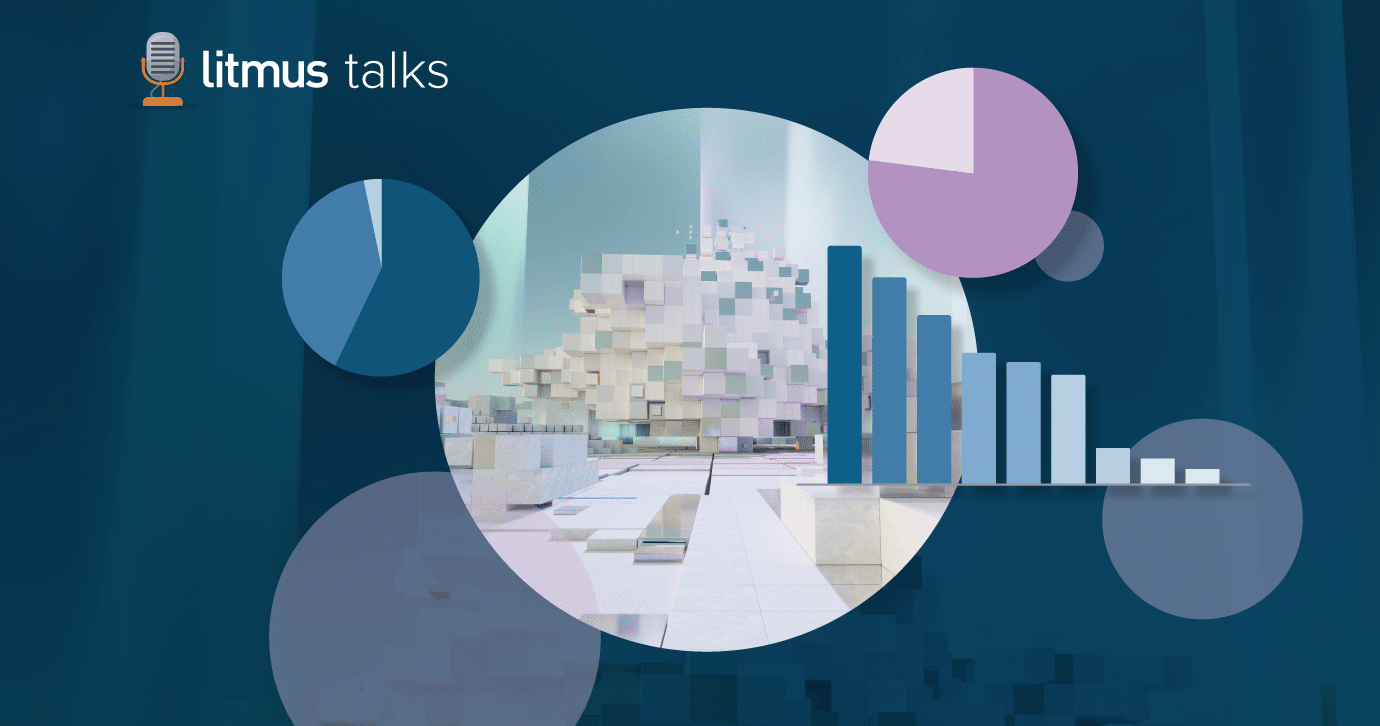 litmus talks